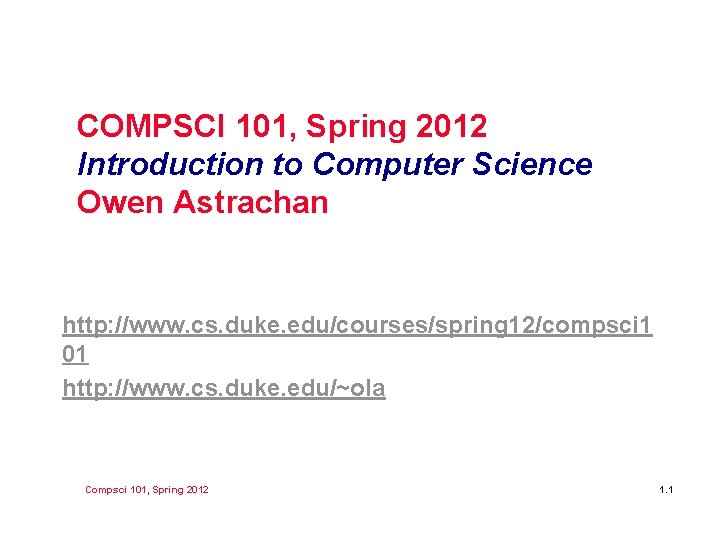 COMPSCI 101, Spring 2012
Introduction to Computer Science
Owen Astrachan

http://www.cs.duke.edu/courses/spring12/compsci101

http://www.cs.duke.edu/~ola

Compsci 101, Spring 2012

1.1